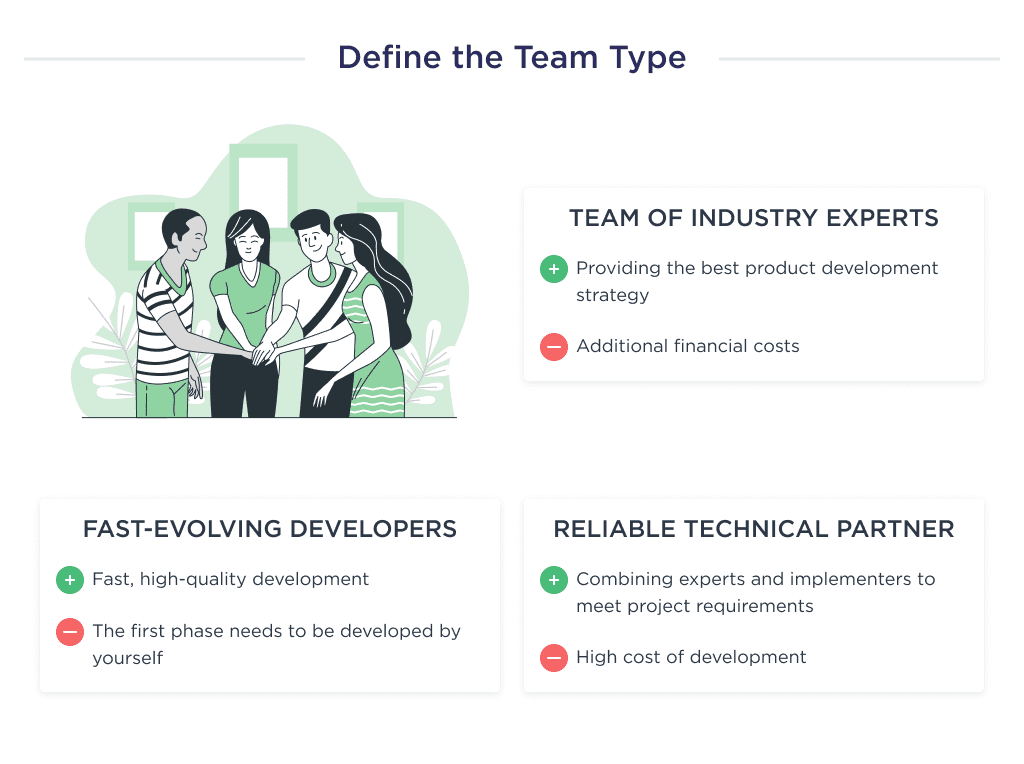 Define the Team Type

TEAM OF INDUSTRY EXPERTS

+ Providing the best product development strategy

− Additional financial costs

FAST-EVOLVING DEVELOPERS

+ Fast, high-quality development

− The first phase needs to be developed by yourself

RELIABLE TECHNICAL PARTNER

+ Combining experts and implementers to meet project requirements

− High cost of development